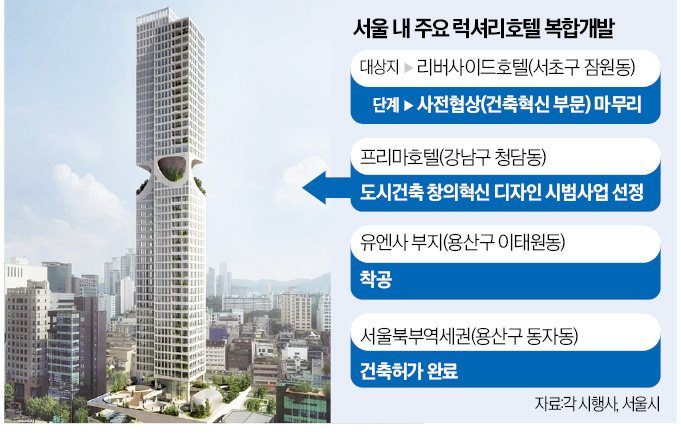 서울 내 주요 럭셔리호텔 복합개발

대상지 ▶ 리버사이드호텔(서초구 잠원동)

단계 ▶ 사전협상(건축혁신 부문) 마무리

프리마호텔(강남구 청담동)

도시건축 창의혁신 디자인 시범사업 선정

유엔사 부지(용산구 이태원동)

착공

서울북부역세권(용산구 동자동)

건축허가 완료

자료:각 시행사, 서울시